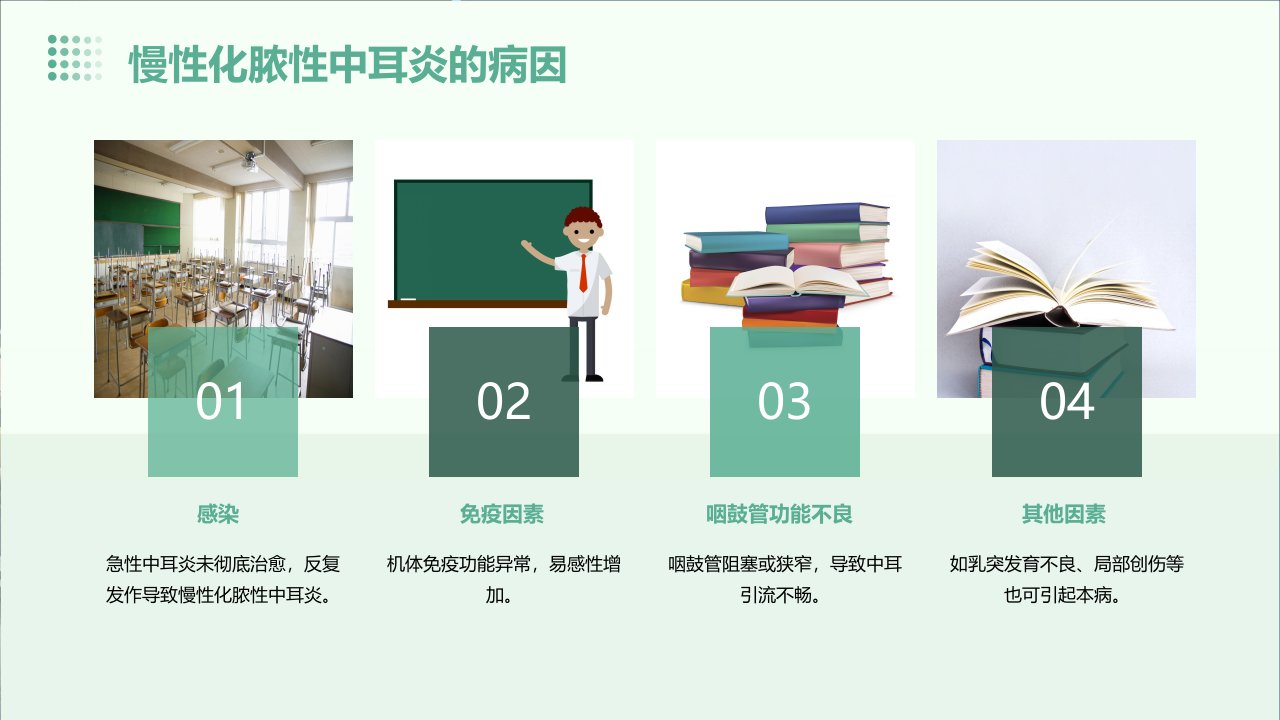 慢性化脓性中耳炎的病因

01

感染

急性中耳炎未彻底治愈，反复发作导致慢性化脓性中耳炎。

02

免疫因素

机体免疫功能异常，易感性增加。

03

咽鼓管功能不良

咽鼓管阻塞或狭窄，导致中耳引流不畅。

04

其他因素

如乳突发育不良、局部创伤等也可引起本病。